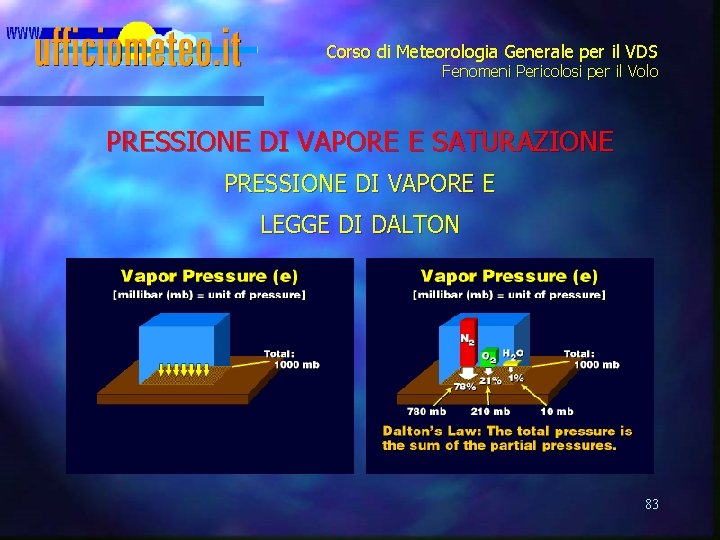 www.ufficiometeo.it

Corso di Meteorologia Generale per il VDS
Fenomeni Pericolosi per il Volo

PRESSIONE DI VAPORE E SATURAZIONE

PRESSIONE DI VAPORE E

LEGGE DI DALTON

Vapor Pressure (e)
[millibar (mb) = unit of pressure]

Total:
1000 mb

Vapor Pressure (e)
[millibar (mb) = unit of pressure]

$N_2$
$O_2$
$H_2O$

Total:
1000 mb

78%
21%
1%

780 mb
210 mb
10 mb

Dalton's Law: The total pressure is the sum of the partial pressures.

83